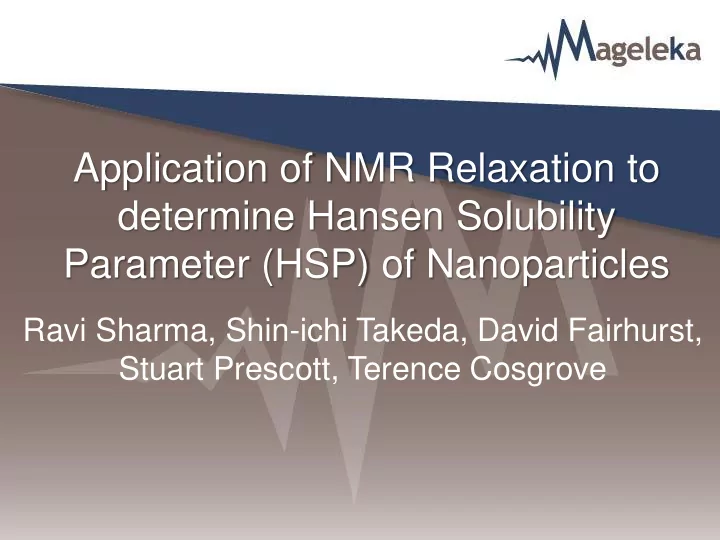 Mageleka

Application of NMR Relaxation to determine Hansen Solubility Parameter (HSP) of Nanoparticles

Ravi Sharma, Shin-ichi Takeda, David Fairhurst, Stuart Prescott, Terence Cosgrove